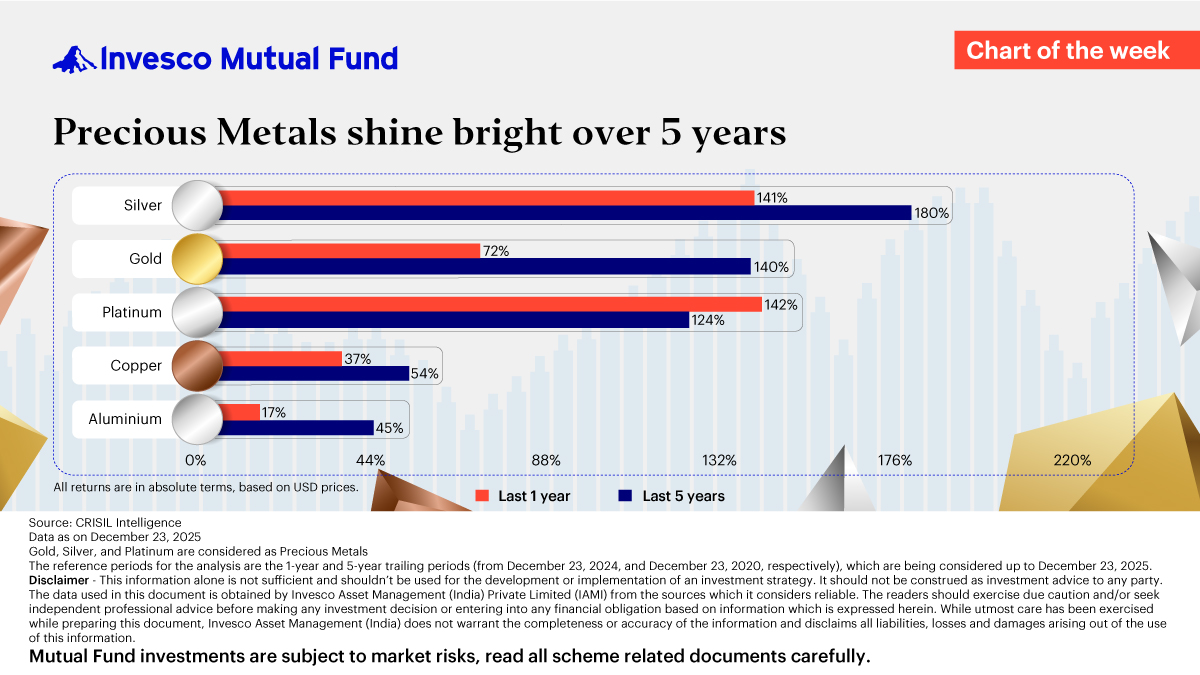 Invesco Mutual Fund

Chart of the week

Precious Metals shine bright over 5 years

Silver 141% 180%
Gold 72% 140%
Platinum 142% 124%
Copper 37% 54%
Aluminium 17% 45%

0% 44% 88% 132% 176% 220%

All returns are in absolute terms, based on USD prices.

Last 1 year Last 5 years

Source: CRISIL Intelligence
Data as on December 23, 2025
Gold, Silver, and Platinum are considered as Precious Metals
The reference periods for the analysis are the 1-year and 5-year trailing periods (from December 23, 2024, and December 23, 2020, respectively), which are being considered up to December 23, 2025.
Disclaimer - This information alone is not sufficient and shouldn't be used for the development or implementation of an investment strategy. It should not be construed as investment advice to any party. The data used in this document is obtained by Invesco Asset Management (India) Private Limited (IAMI) from the sources which it considers reliable. The readers should exercise due caution and/or seek independent professional advice before making any investment decision or entering into any financial obligation based on information which is expressed herein. While utmost care has been exercised while preparing this document, Invesco Asset Management (India) does not warrant the completeness or accuracy of the information and disclaims all liabilities, losses and damages arising out of the use of this information.

Mutual Fund investments are subject to market risks, read all scheme related documents carefully.